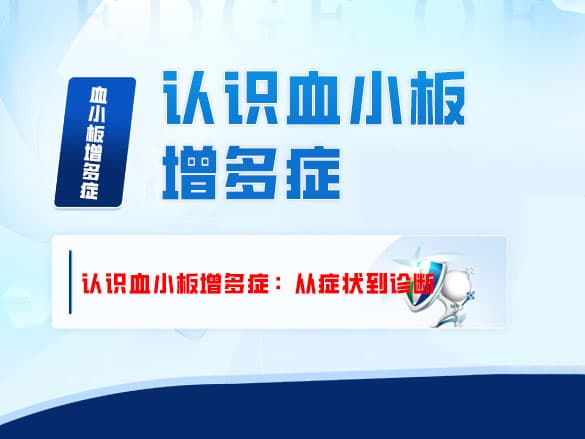 血小板增多症

认识血小板增多症

认识血小板增多症：从症状到诊断